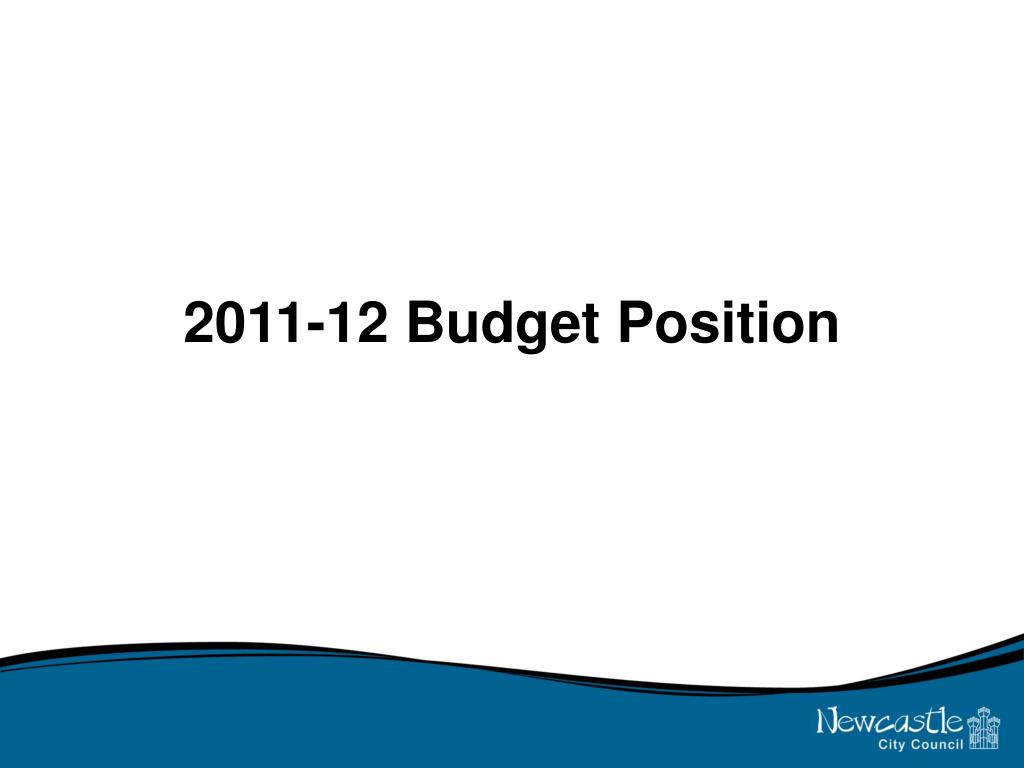 2011-12 Budget Position

Newcastle
City Council